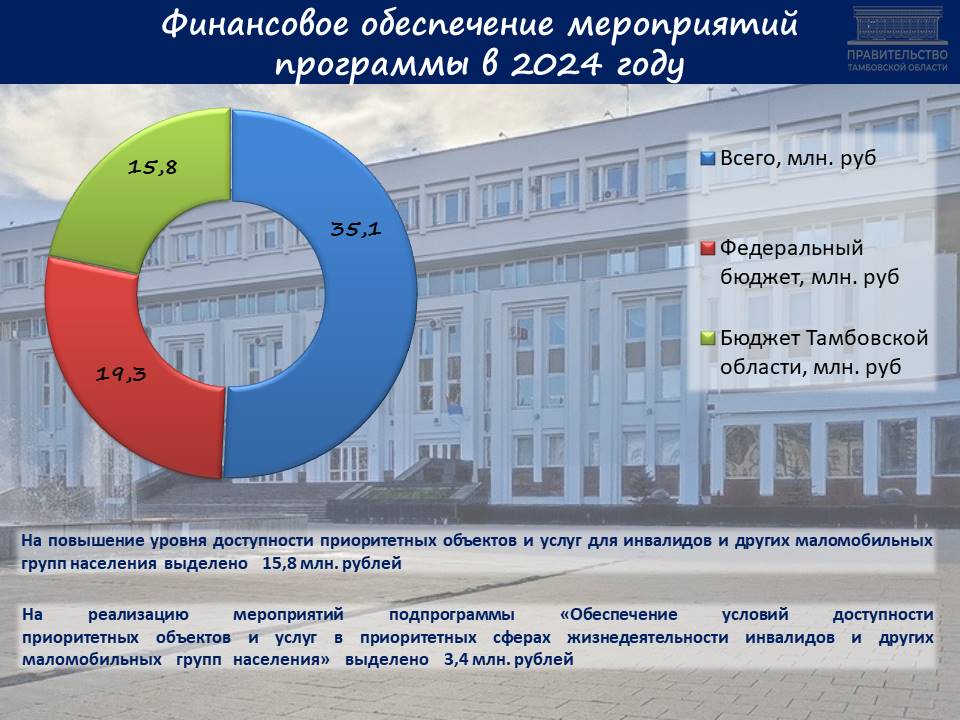 Финансовое обеспечение мероприятий программы в 2024 году

ПРАВИТЕЛЬСТВО ТАМБОВСКОЙ ОБЛАСТИ

15,8

35,1

19,3

Всего, млн. руб

Федеральный бюджет, млн. руб

Бюджет Тамбовской области, млн. руб

На повышение уровня доступности приоритетных объектов и услуг для инвалидов и других маломобильных групп населения выделено 15,8 млн. рублей

На реализацию мероприятий подпрограммы «Обеспечение условий доступности приоритетных объектов и услуг в приоритетных сферах жизнедеятельности инвалидов и других маломобильных групп населения» выделено 3,4 млн. рублей